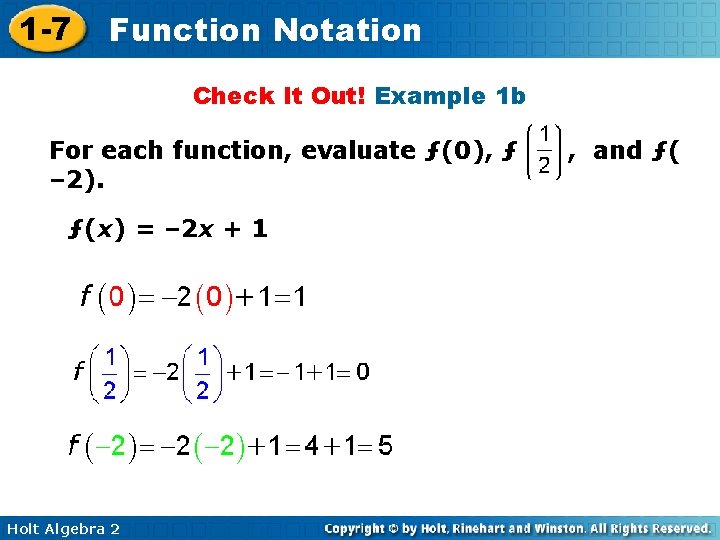 1-7 Function Notation

Check It Out! Example 1b

For each function, evaluate $f(0)$, $f\left(\frac{1}{2}\right)$, and $f(-2)$.

$f(x) = -2x + 1$

$f(0) = -2(0) + 1 = 1$

$f\left(\frac{1}{2}\right) = -2\left(\frac{1}{2}\right) + 1 = -1 + 1 = 0$

$f(-2) = -2(-2) + 1 = 4 + 1 = 5$

Holt Algebra 2

Copyright © by Holt, Rinehart and Winston. All Rights Reserved.